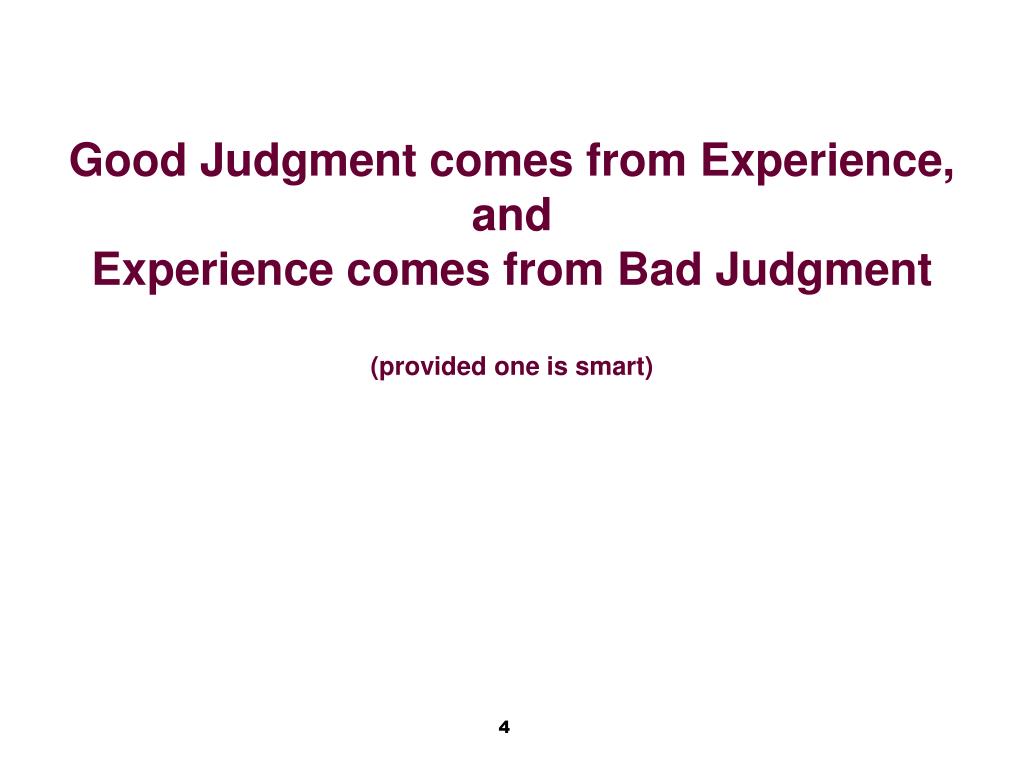 Good Judgment comes from Experience,
and
Experience comes from Bad Judgment

(provided one is smart)

4